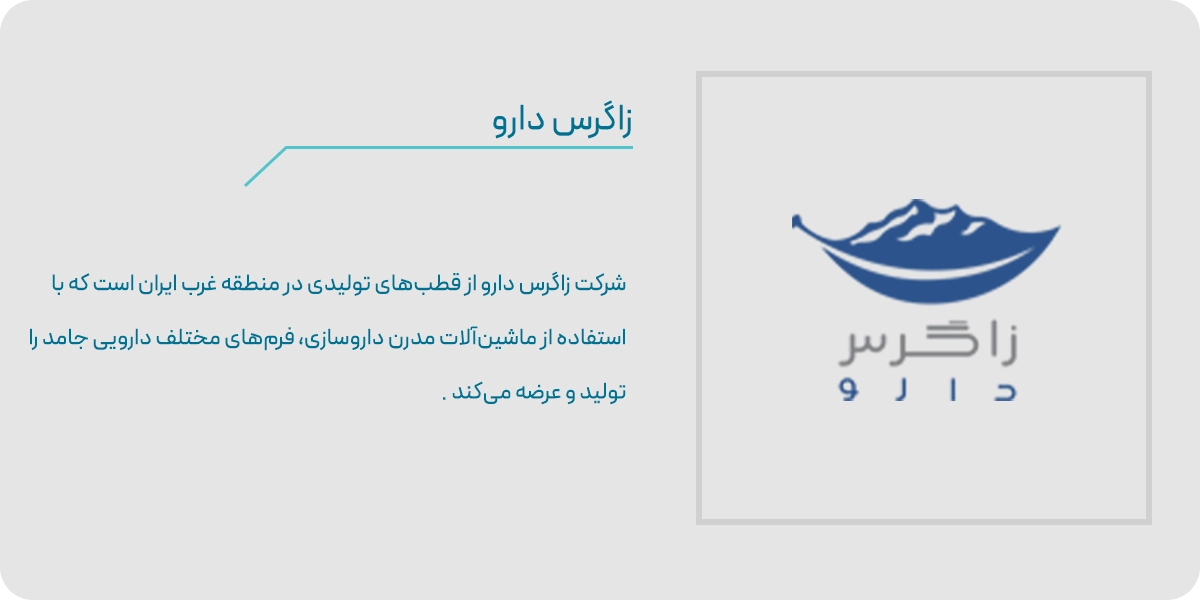 زاگرس دارو

شرکت زاگرس دارو از قطب‌های تولیدی در منطقه غرب ایران است که با استفاده از ماشین‌آلات مدرن داروسازی، فرم‌های مختلف دارویی جامد را تولید و عرضه می‌کند .

زاگرس
دارو